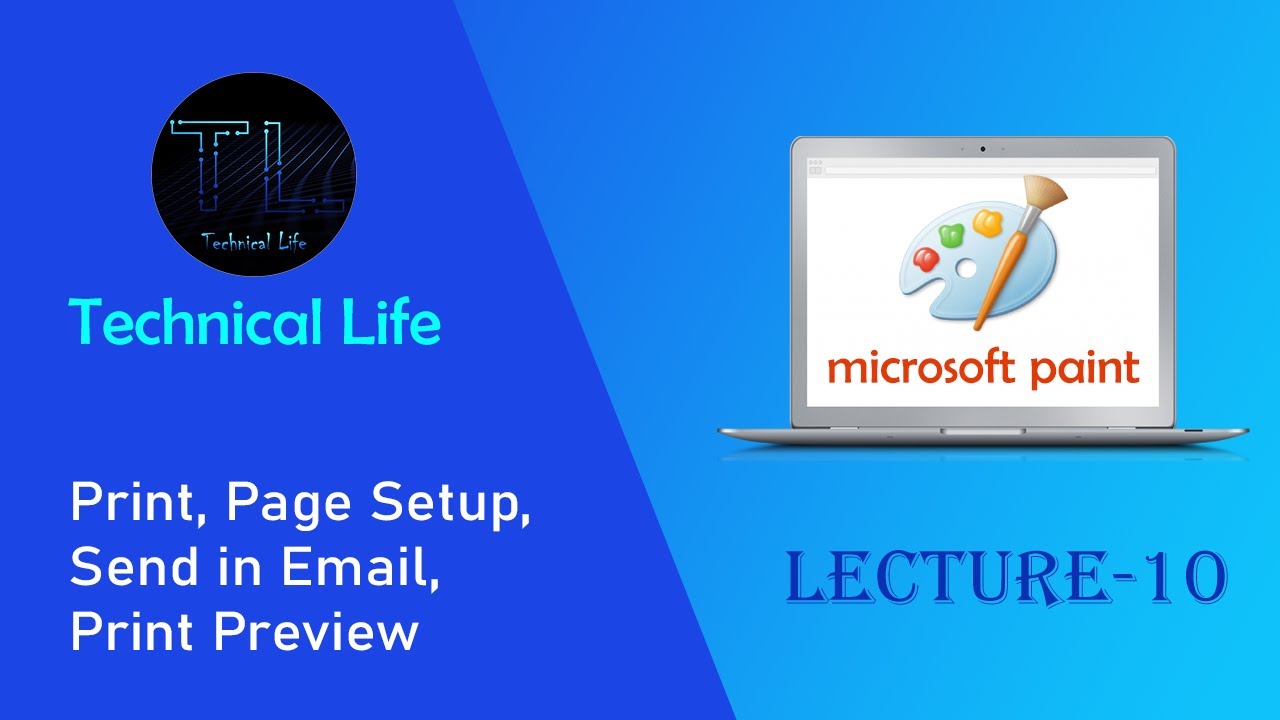 TL
Technical Life

Technical Life

Print, Page Setup, Send in Email, Print Preview

microsoft paint

LECTURE-10